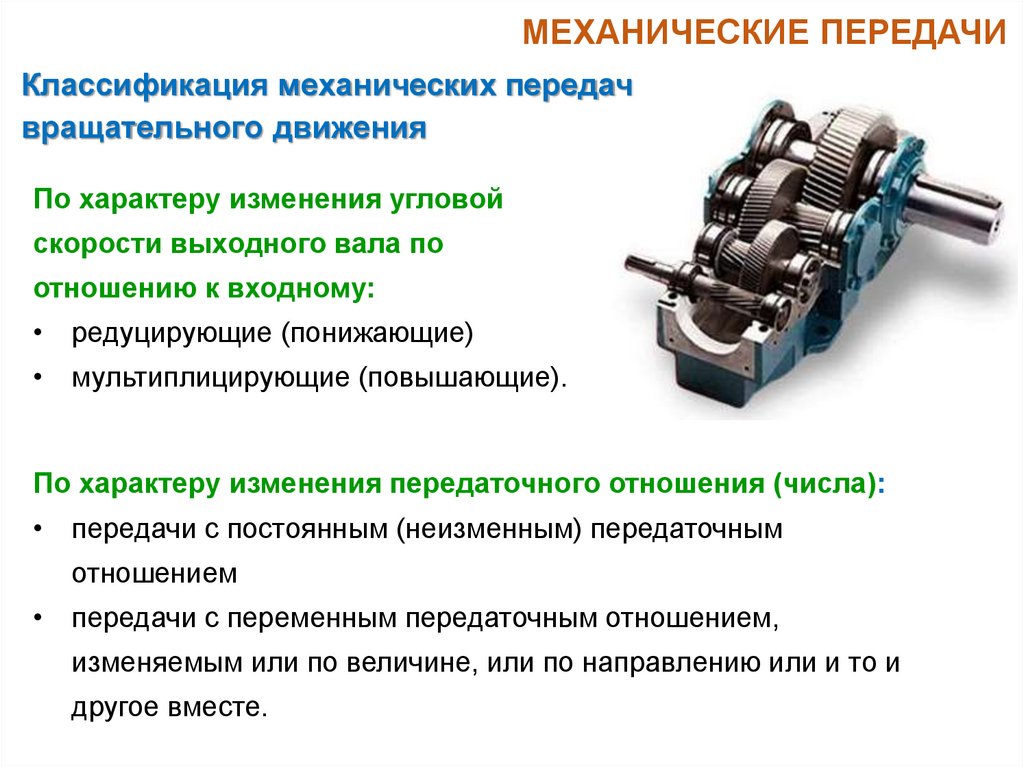 МЕХАНИЧЕСКИЕ ПЕРЕДАЧИ

Классификация механических передач вращательного движения

По характеру изменения угловой скорости выходного вала по отношению к входному:
• редуцирующие (понижающие)
• мультиплицирующие (повышающие).

По характеру изменения передаточного отношения (числа):
• передачи с постоянным (неизменным) передаточным отношением
• передачи с переменным передаточным отношением, изменяемым или по величине, или по направлению или и то и другое вместе.